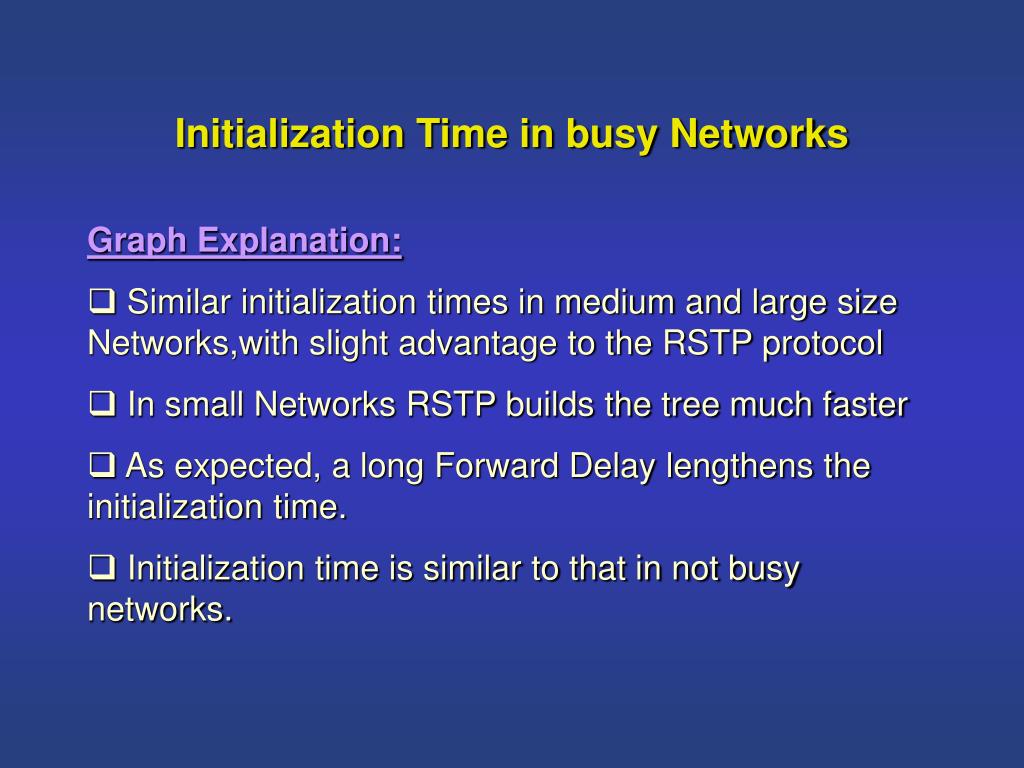 Initialization Time in busy Networks

Graph Explanation:

❑ Similar initialization times in medium and large size Networks,with slight advantage to the RSTP protocol

❑ In small Networks RSTP builds the tree much faster

❑ As expected, a long Forward Delay lengthens the initialization time.

❑ Initialization time is similar to that in not busy networks.